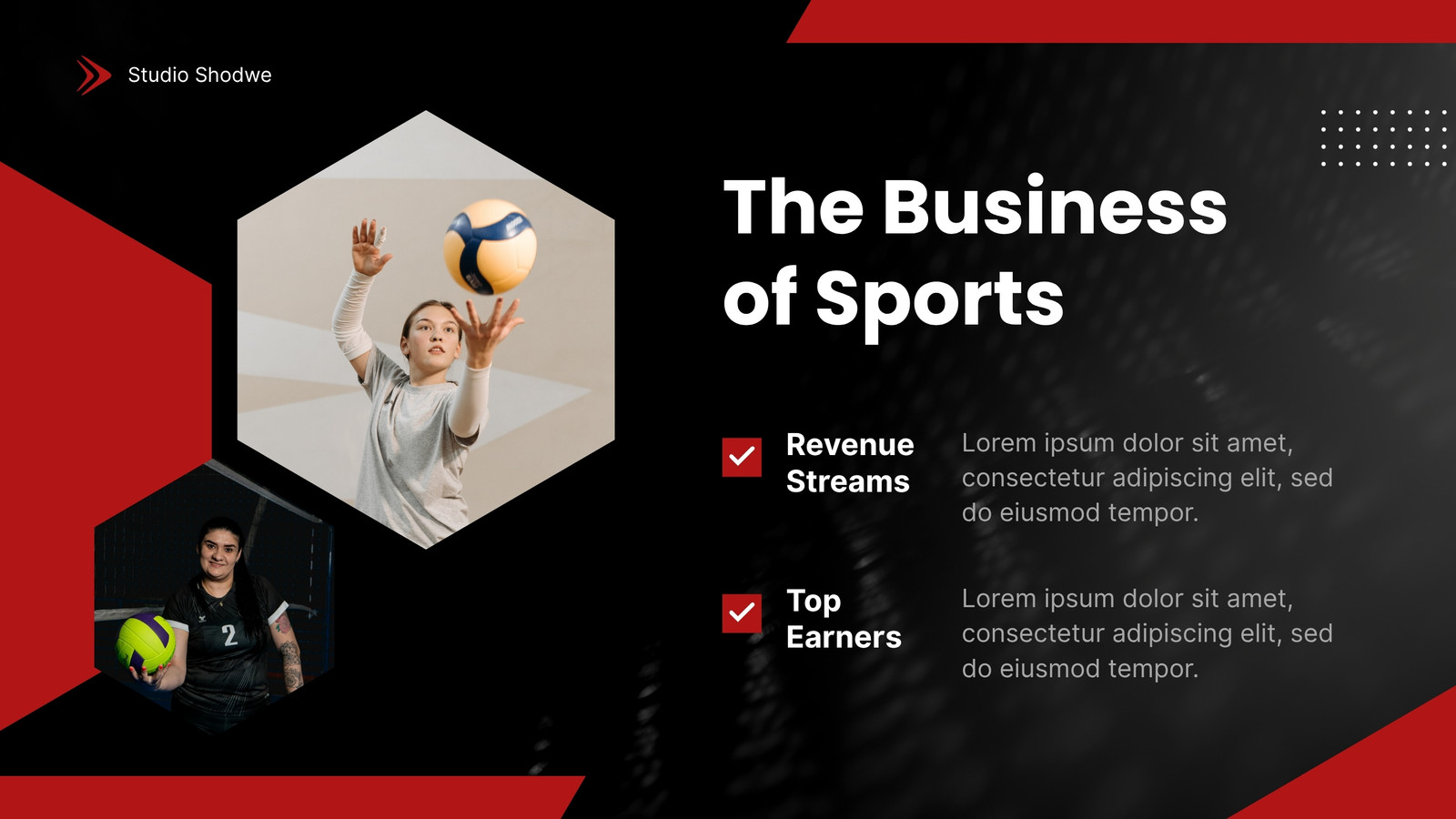 Studio Shodwe

The Business of Sports

Revenue Streams

Lorem ipsum dolor sit amet, consectetur adipiscing elit, sed do eiusmod tempor.

Top Earners

Lorem ipsum dolor sit amet, consectetur adipiscing elit, sed do eiusmod tempor.

2